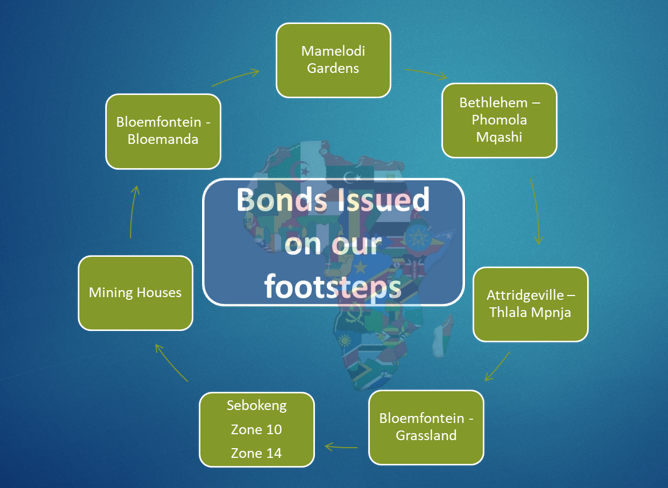 Bonds Issued on our footsteps

Mamelodi Gardens

Bethlehem – Phomola Mqashi

Attridgeville – Thlala Mpnja

Bloemfontein - Grassland

Sebokeng

Zone 10

Zone 14

Mining Houses

Bloemfontein - Bloemanda